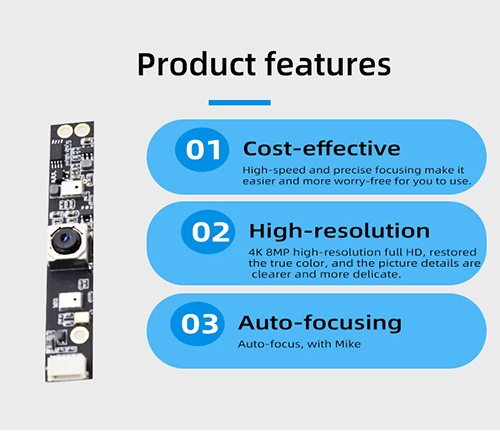 Product features

01 Cost-effective

High-speed and precise focusing make it easier and more worry-free for you to use.

02 High-resolution

4K 8MP high-resolution full HD, restored the true color, and the picture details are clearer and more delicate.

03 Auto-focusing

Auto-focus, with Mike